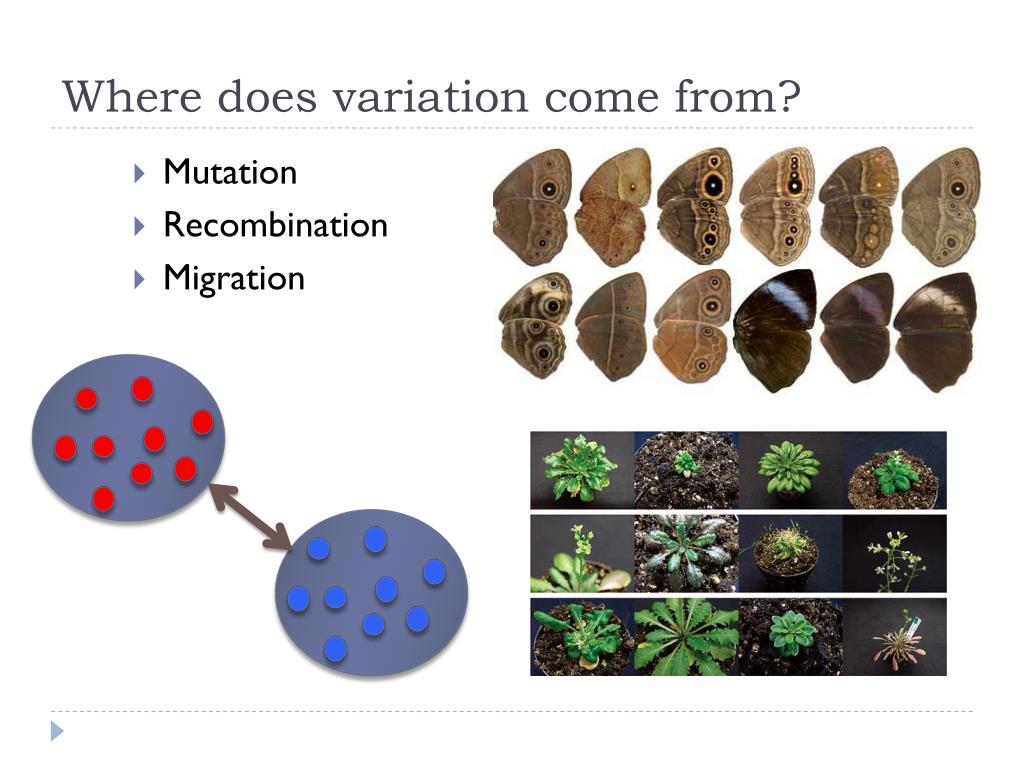 Where does variation come from?

Mutation
Recombination
Migration